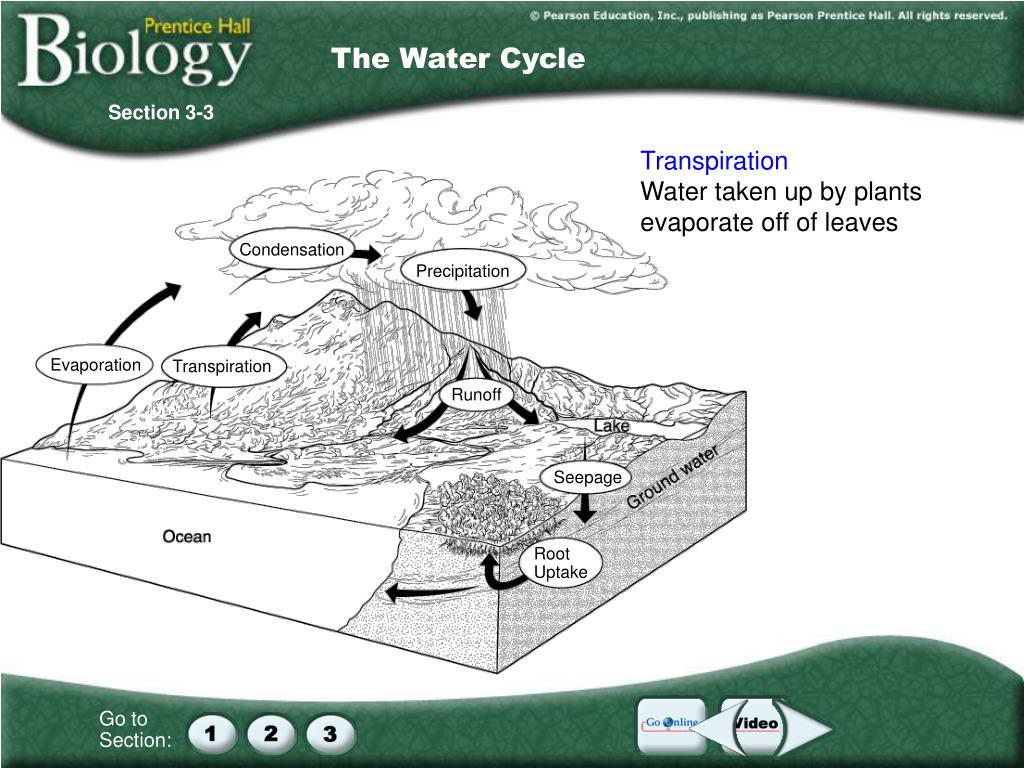 Prentice Hall Biology

© Pearson Education, Inc., publishing as Pearson Prentice Hall. All rights reserved.

The Water Cycle

Section 3-3

Transpiration
Water taken up by plants evaporate off of leaves

Condensation

Precipitation

Evaporation

Transpiration

Runoff

Lake

Seepage

Ground water

Ocean

Root Uptake

Go to Section:

1

2

3

Go Online

Video